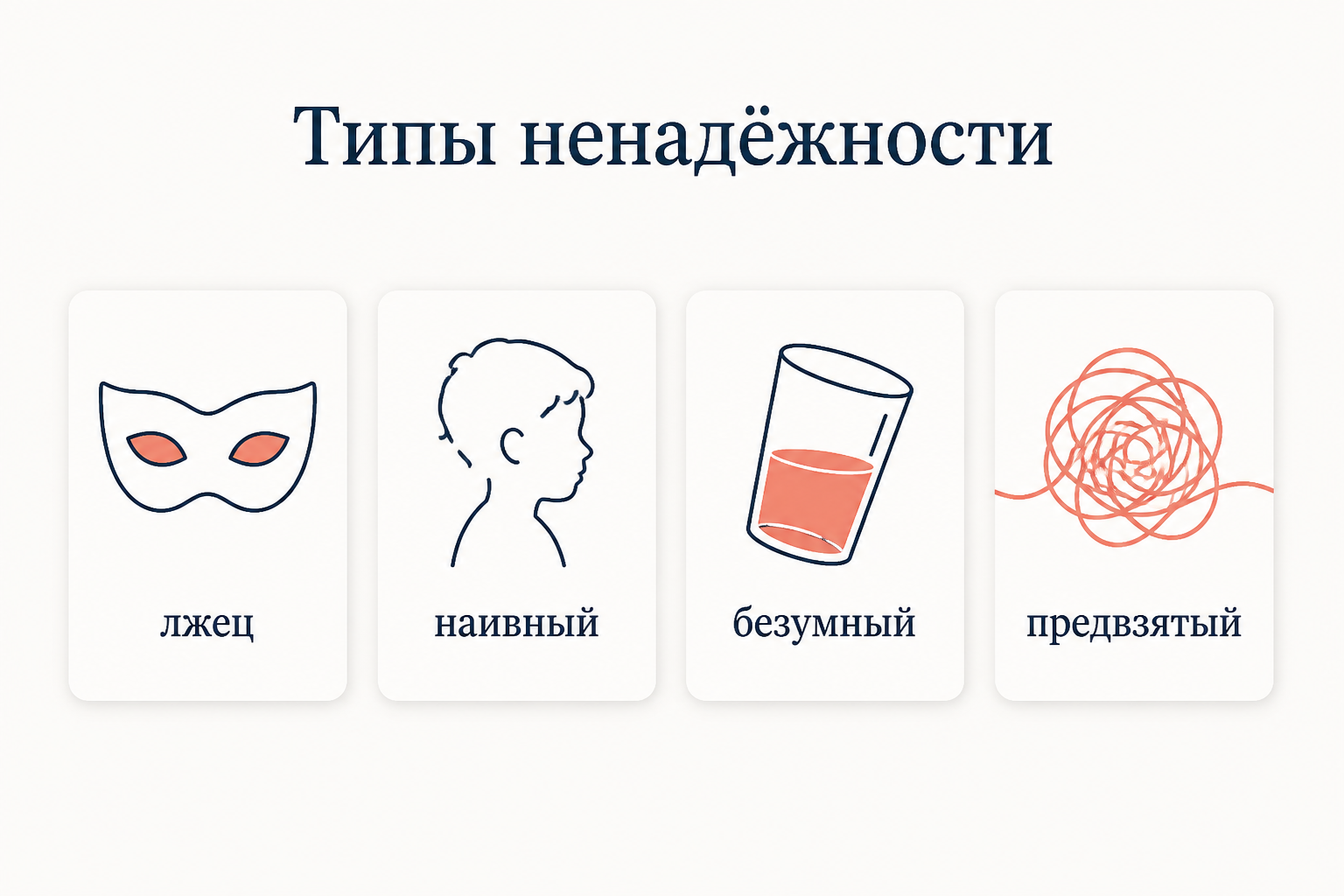 Типы ненадёжности

лжец

наивный

безумный

предвзятый